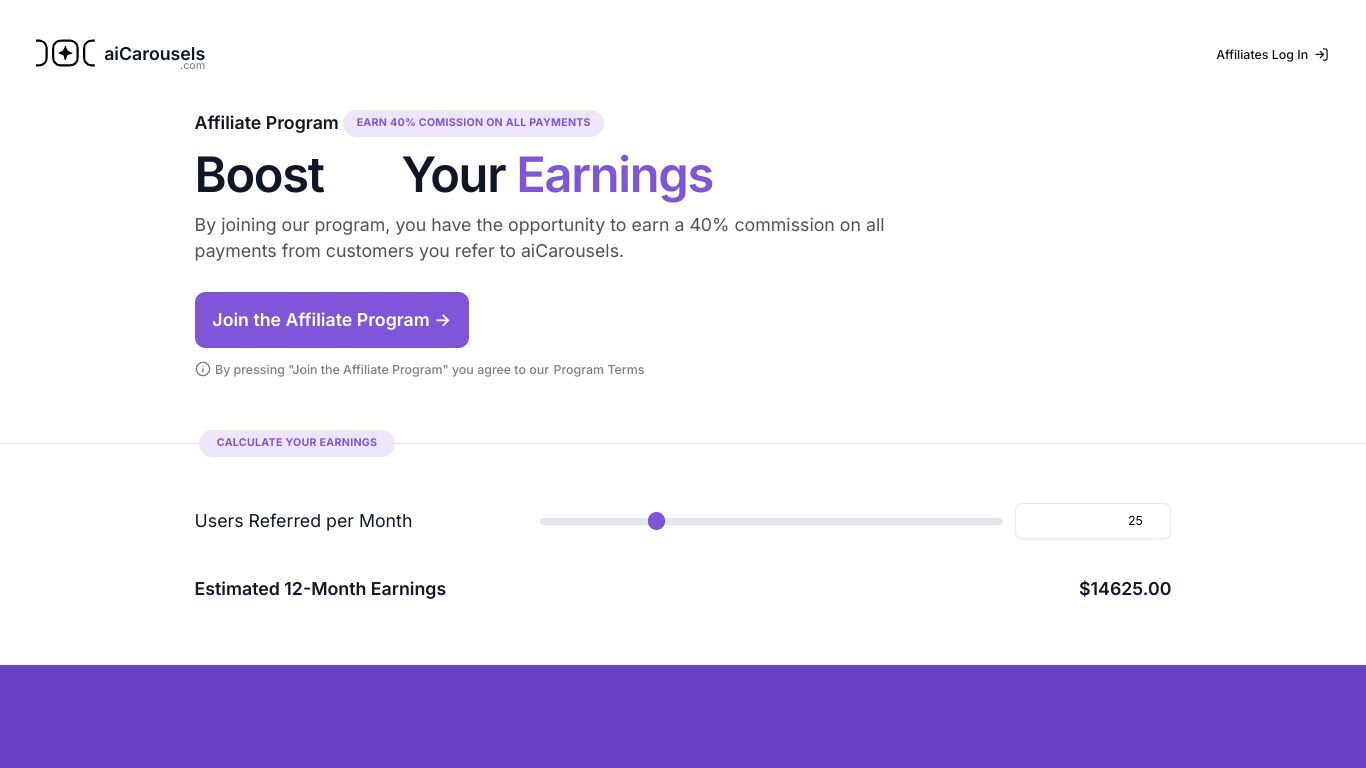 aiCarousels
.com

Affiliates Log In

Affiliate Program EARN 40% COMISSION ON ALL PAYMENTS

Boost Your Earnings

By joining our program, you have the opportunity to earn a 40% commission on all payments from customers you refer to aiCarousels.

Join the Affiliate Program →

By pressing "Join the Affiliate Program" you agree to our Program Terms

CALCULATE YOUR EARNINGS

Users Referred per Month 25

Estimated 12-Month Earnings $14625.00